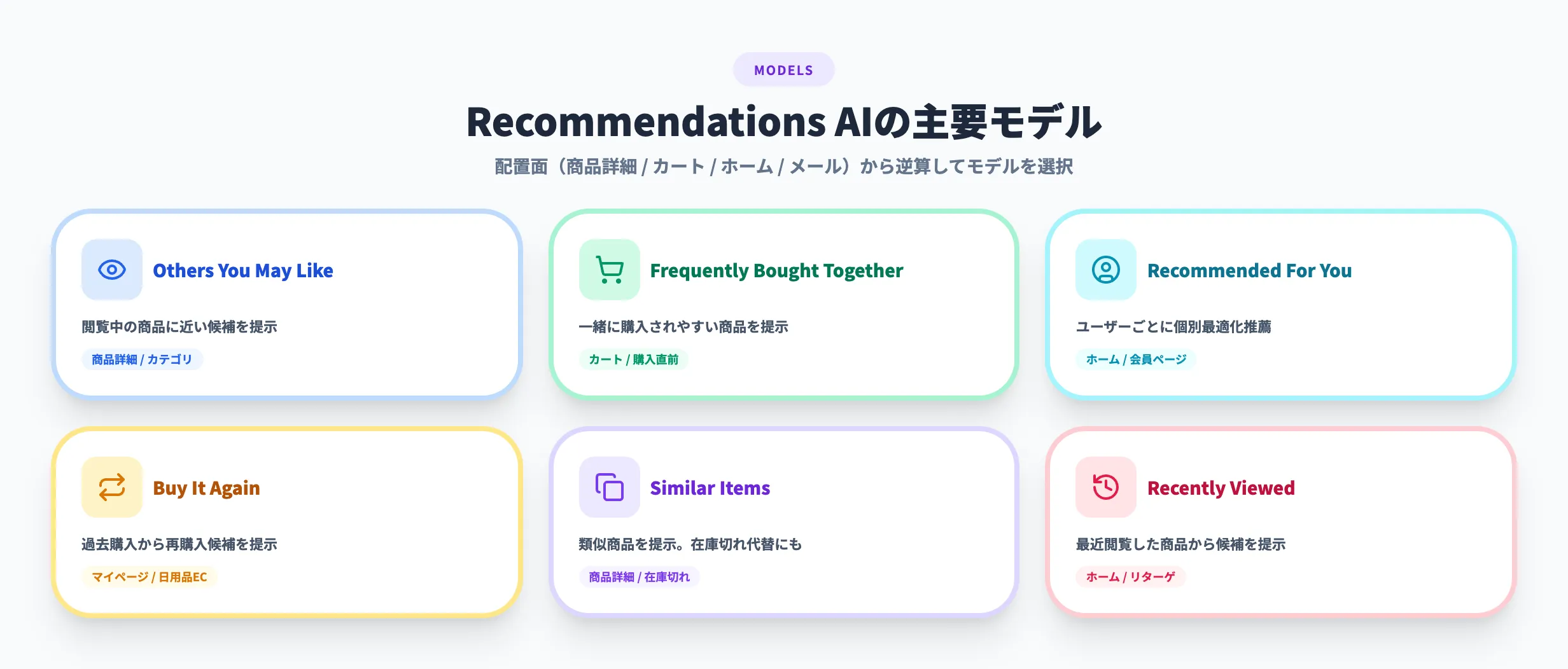 MODELS

Recommendations AIの主要モデル

配置面（商品詳細 / カート / ホーム / メール）から逆算してモデルを選択

Others You May Like

閲覧中の商品に近い候補を提示

商品詳細 / カテゴリ

Frequently Bought Together

一緒に購入されやすい商品を提示

カート / 購入直前

Recommended For You

ユーザーごとに個別最適化推薦

ホーム / 会員ページ

Buy It Again

過去購入から再購入候補を提示

マイページ / 日用品EC

Similar Items

類似商品を提示。在庫切れ代替にも

商品詳細 / 在庫切れ

Recently Viewed

最近閲覧した商品から候補を提示

ホーム / リターゲ